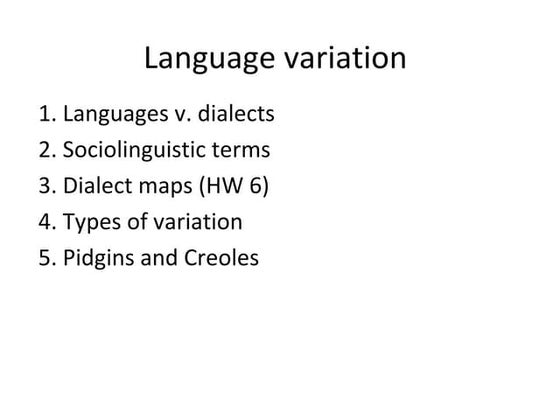 Language variation

1. Languages v. dialects
2. Sociolinguistic terms
3. Dialect maps (HW 6)
4. Types of variation
5. Pidgins and Creoles